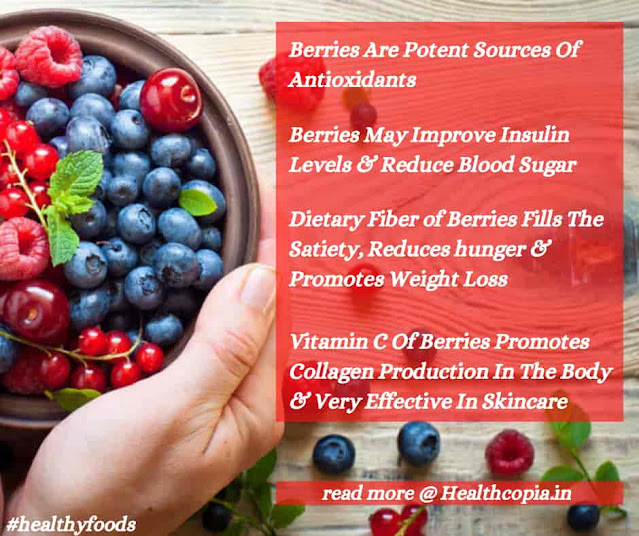 Berries Are Potent Sources Of Antioxidants

Berries May Improve Insulin Levels & Reduce Blood Sugar

Dietary Fiber of Berries Fills The Satiety, Reduces hunger & Promotes Weight Loss

Vitamin C Of Berries Promotes Collagen Production In The Body & Very Effective In Skincare

read more @ Healthcopia.in

#healthyfoods